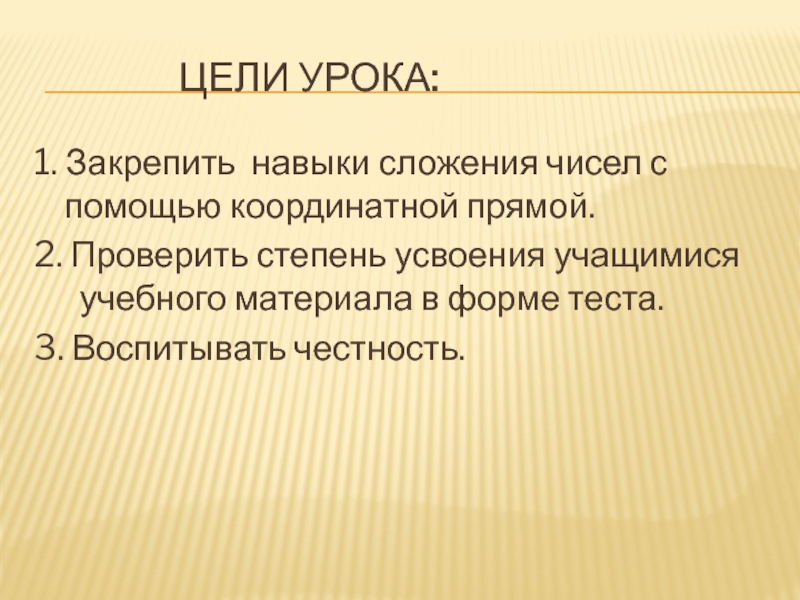 ЦЕЛИ УРОКА:

1. Закрепить навыки сложения чисел с помощью координатной прямой.

2. Проверить степень усвоения учащимися учебного материала в форме теста.

3. Воспитывать честность.